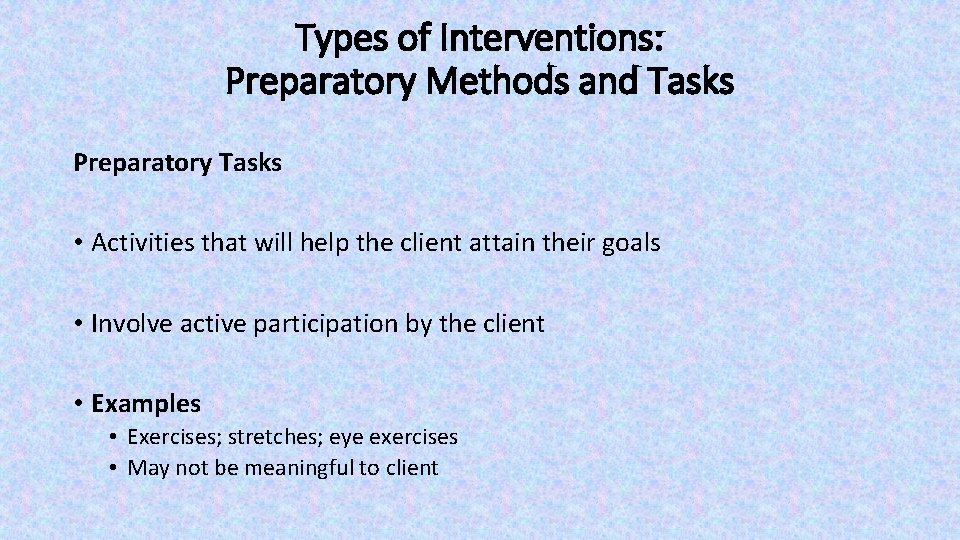 Types of Interventions:
Preparatory Methods and Tasks

Preparatory Tasks

• Activities that will help the client attain their goals

• Involve active participation by the client

• Examples
• Exercises; stretches; eye exercises
• May not be meaningful to client